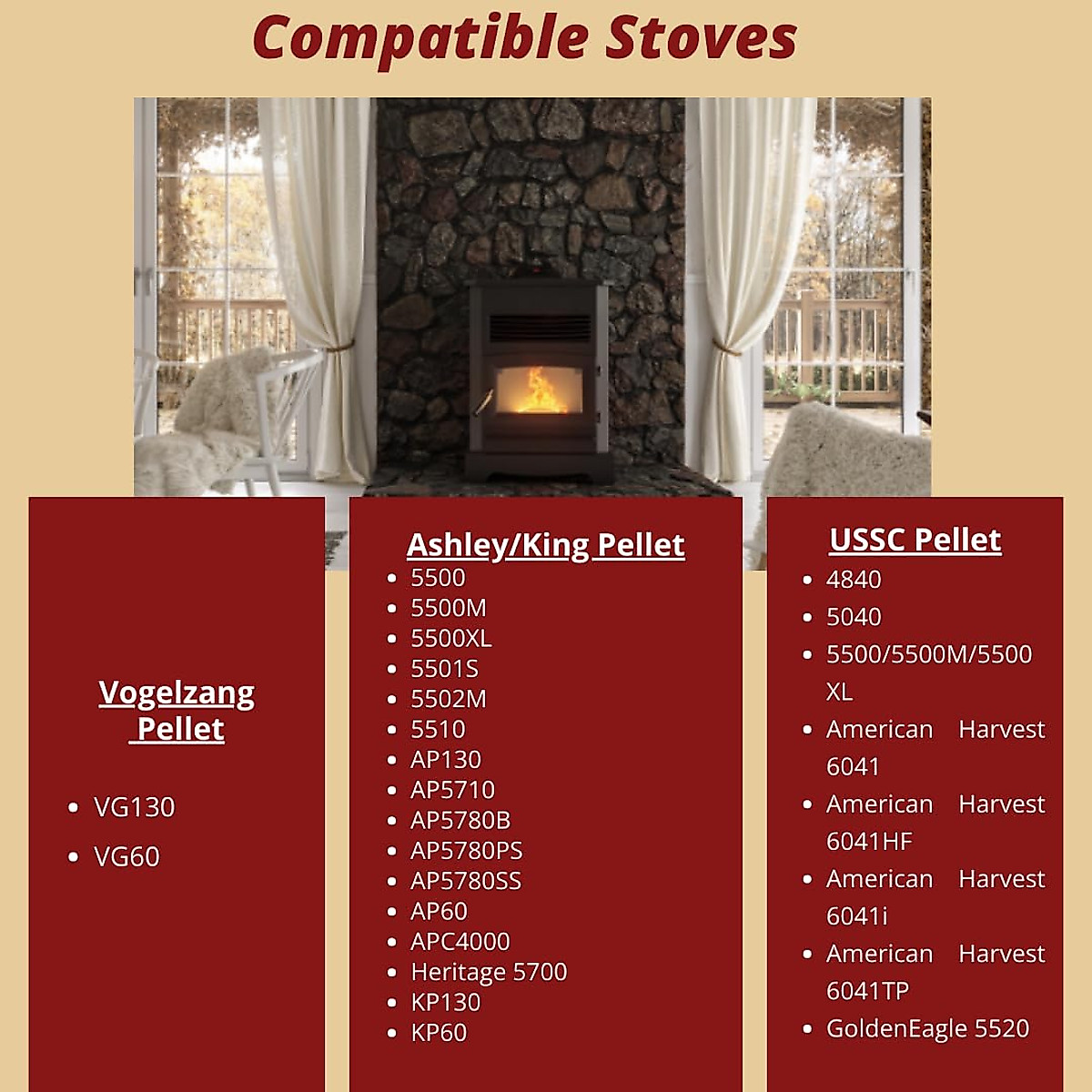 Compatible Stoves

Vogelzang Pellet

- VG130
- VG60

Ashley/King Pellet

- 5500
- 5500M
- 5500XL
- 5501S
- 5502M
- 5510
- AP130
- AP5710
- AP5780B
- AP5780PS
- AP5780SS
- AP60
- APC4000
- Heritage 5700
- KP130
- KP60

USSC Pellet

- 4840
- 5040
- 5500/5500M/5500 XL
- American Harvest 6041
- American Harvest 6041HF
- American Harvest 6041i
- American Harvest 6041TP
- GoldenEagle 5520